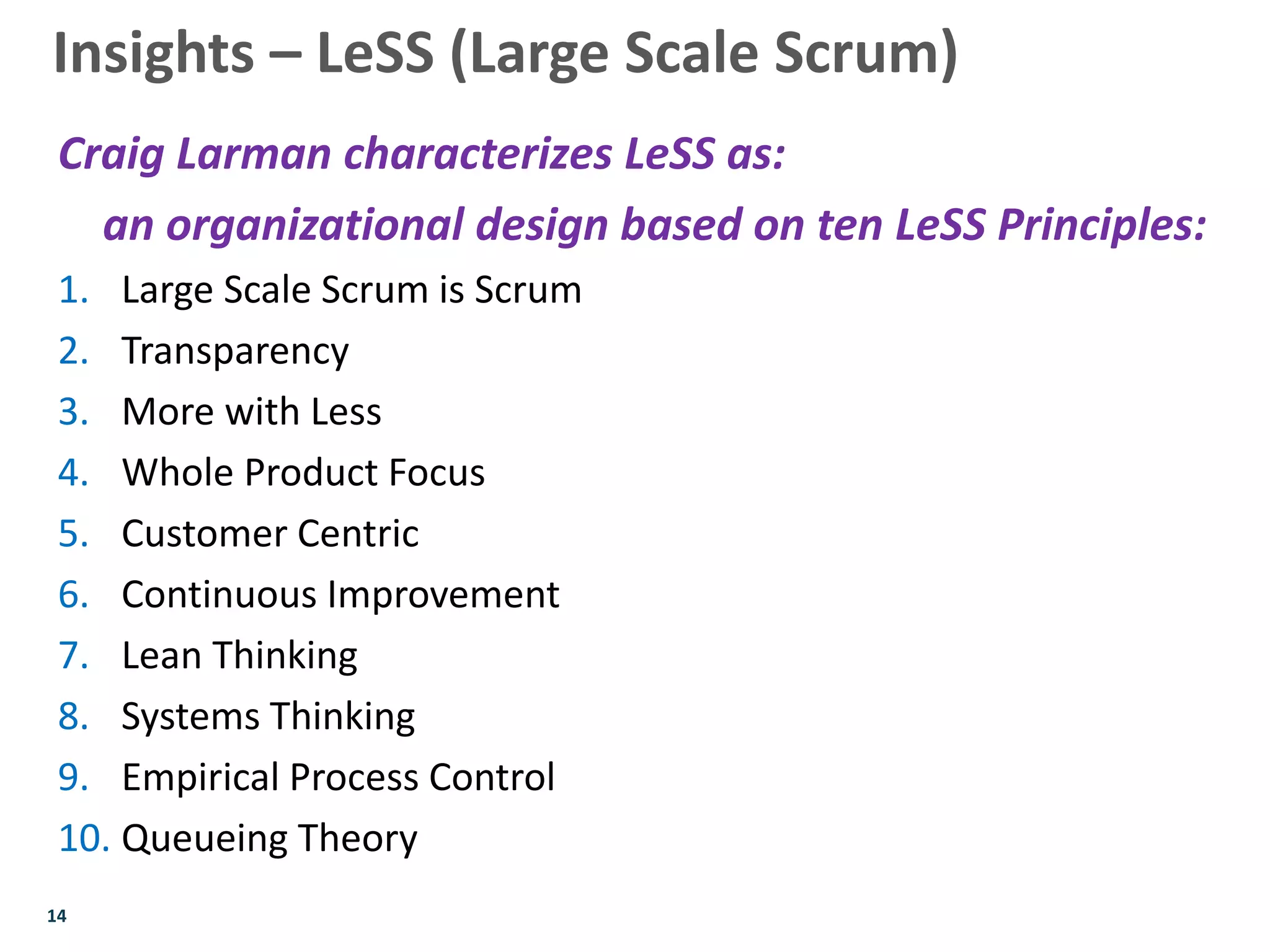 Insights – LeSS (Large Scale Scrum)

Craig Larman characterizes LeSS as:

an organizational design based on ten LeSS Principles:

1. Large Scale Scrum is Scrum
2. Transparency
3. More with Less
4. Whole Product Focus
5. Customer Centric
6. Continuous Improvement
7. Lean Thinking
8. Systems Thinking
9. Empirical Process Control
10. Queueing Theory

14